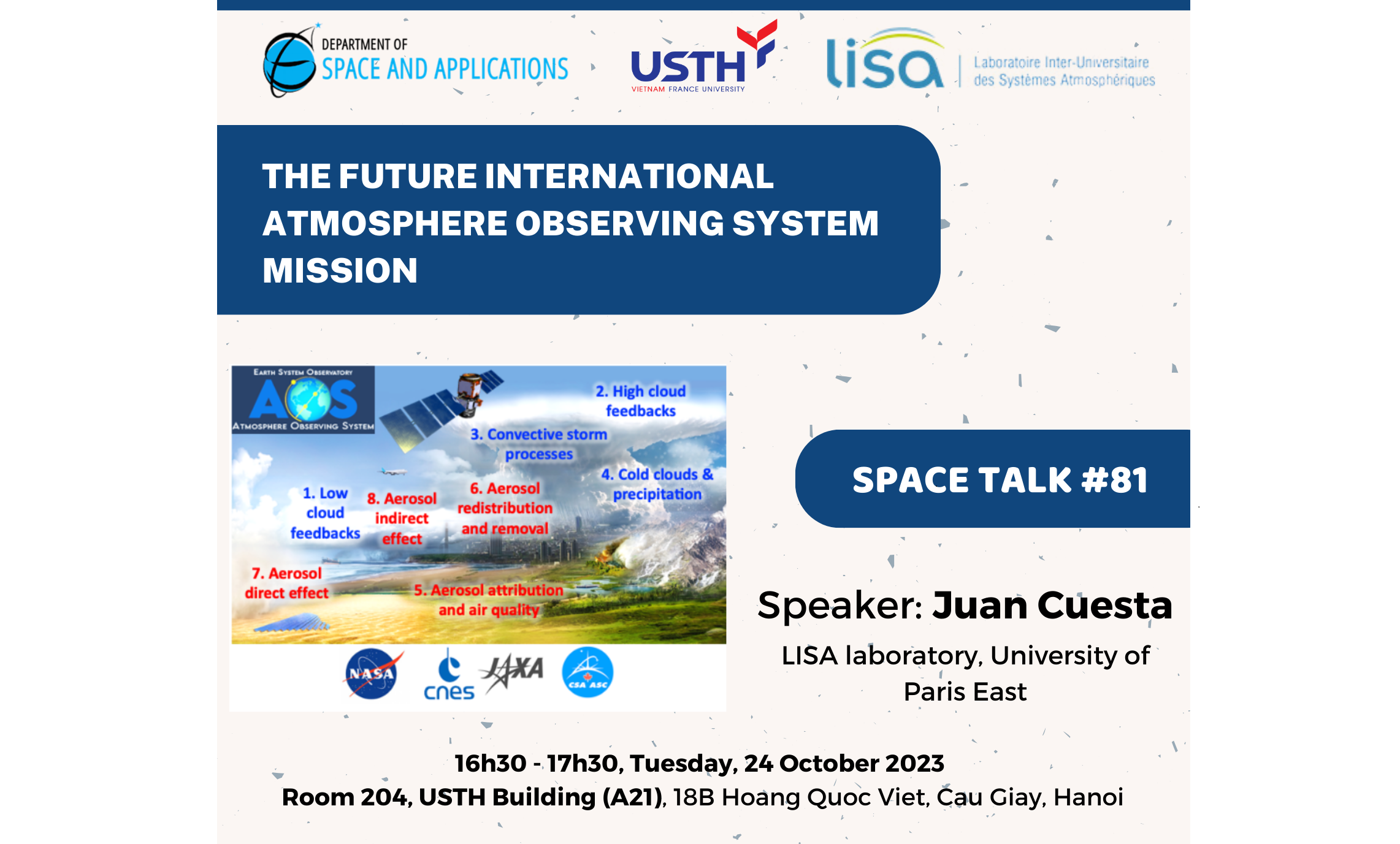 DEPARTMENT OF SPACE AND APPLICATIONS

USTH VIETNAM FRANCE UNIVERSITY

lisa Laboratoire Inter-Universitaire des Systèmes Atmosphériques

THE FUTURE INTERNATIONAL ATMOSPHERE OBSERVING SYSTEM MISSION

EARTH SYSTEM OBSERVATORY
AOS
ATMOSPHERE OBSERVING SYSTEM

2. High cloud feedbacks

3. Convective storm processes

4. Cold clouds & precipitation

1. Low cloud feedbacks

8. Aerosol indirect effect

6. Aerosol redistribution and removal

7. Aerosol direct effect

5. Aerosol attribution and air quality

NASA cnes JAXA CSA ASC

SPACE TALK #81

Speaker: Juan Cuesta

LISA laboratory, University of Paris East

16h30 - 17h30, Tuesday, 24 October 2023
Room 204, USTH Building (A21), 18B Hoang Quoc Viet, Cau Giay, Hanoi